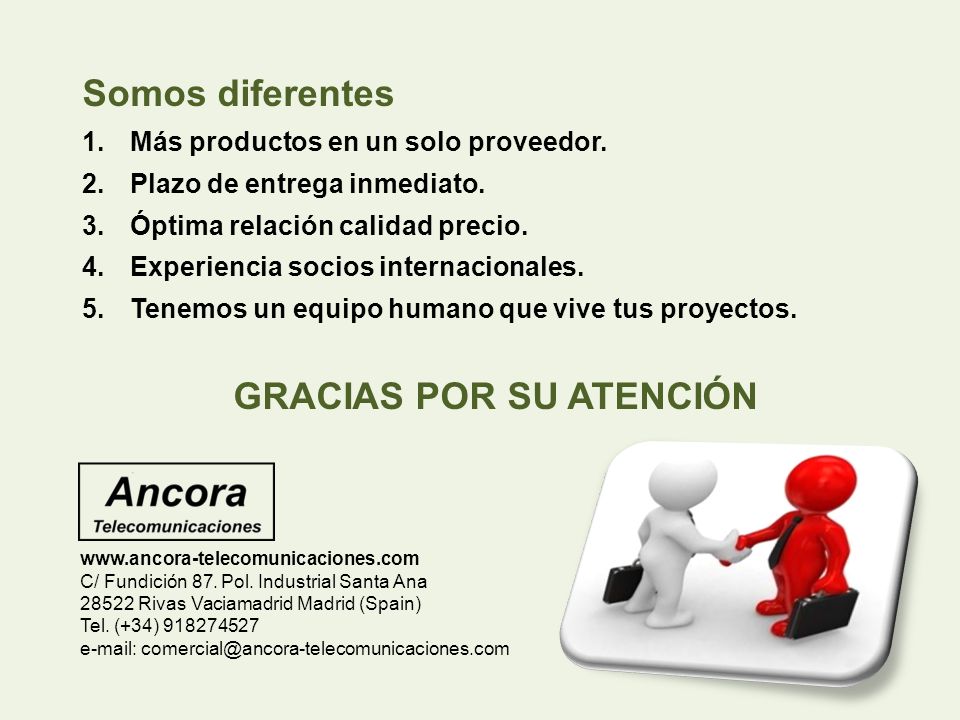 Somos diferentes

1. Más productos en un solo proveedor.
2. Plazo de entrega inmediato.
3. Óptima relación calidad precio.
4. Experiencia socios internacionales.
5. Tenemos un equipo humano que vive tus proyectos.

GRACIAS POR SU ATENCIÓN

Ancora
Telecomunicaciones

www.ancora-telecomunicaciones.com
C/ Fundición 87. Pol. Industrial Santa Ana
28522 Rivas Vaciamadrid Madrid (Spain)
Tel. (+34) 918274527
e-mail: comercial@ancora-telecomunicaciones.com